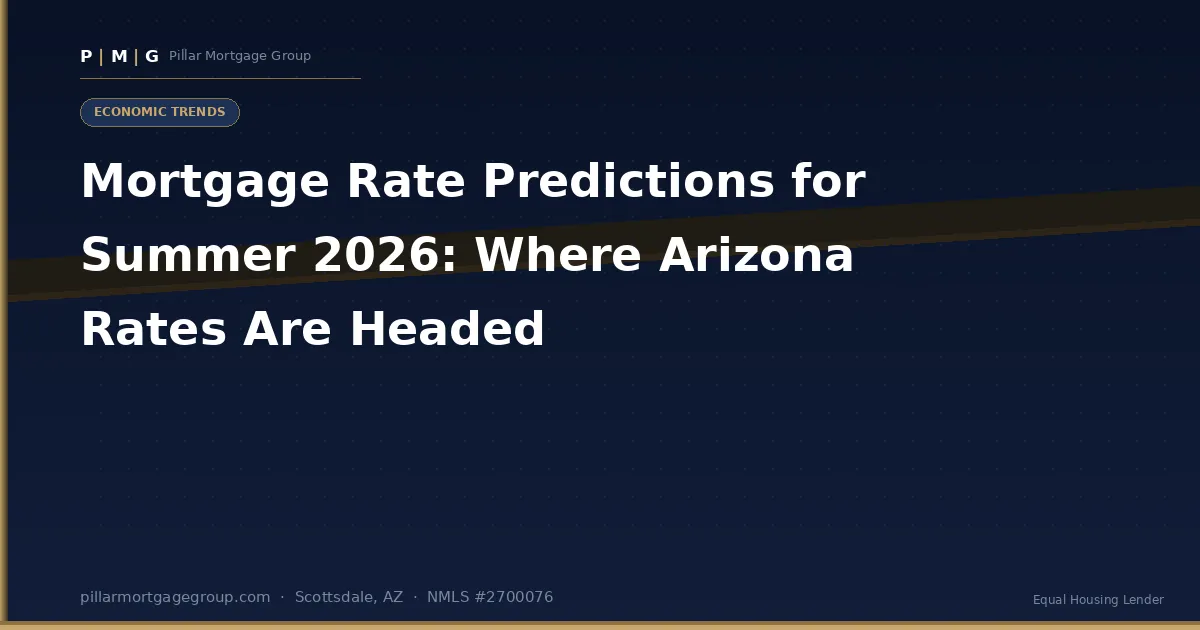 P | M | G Pillar Mortgage Group

ECONOMIC TRENDS

Mortgage Rate Predictions for Summer 2026: Where Arizona Rates Are Headed

pillarmortgagegroup.com · Scottsdale, AZ · NMLS #2700076

Equal Housing Lender